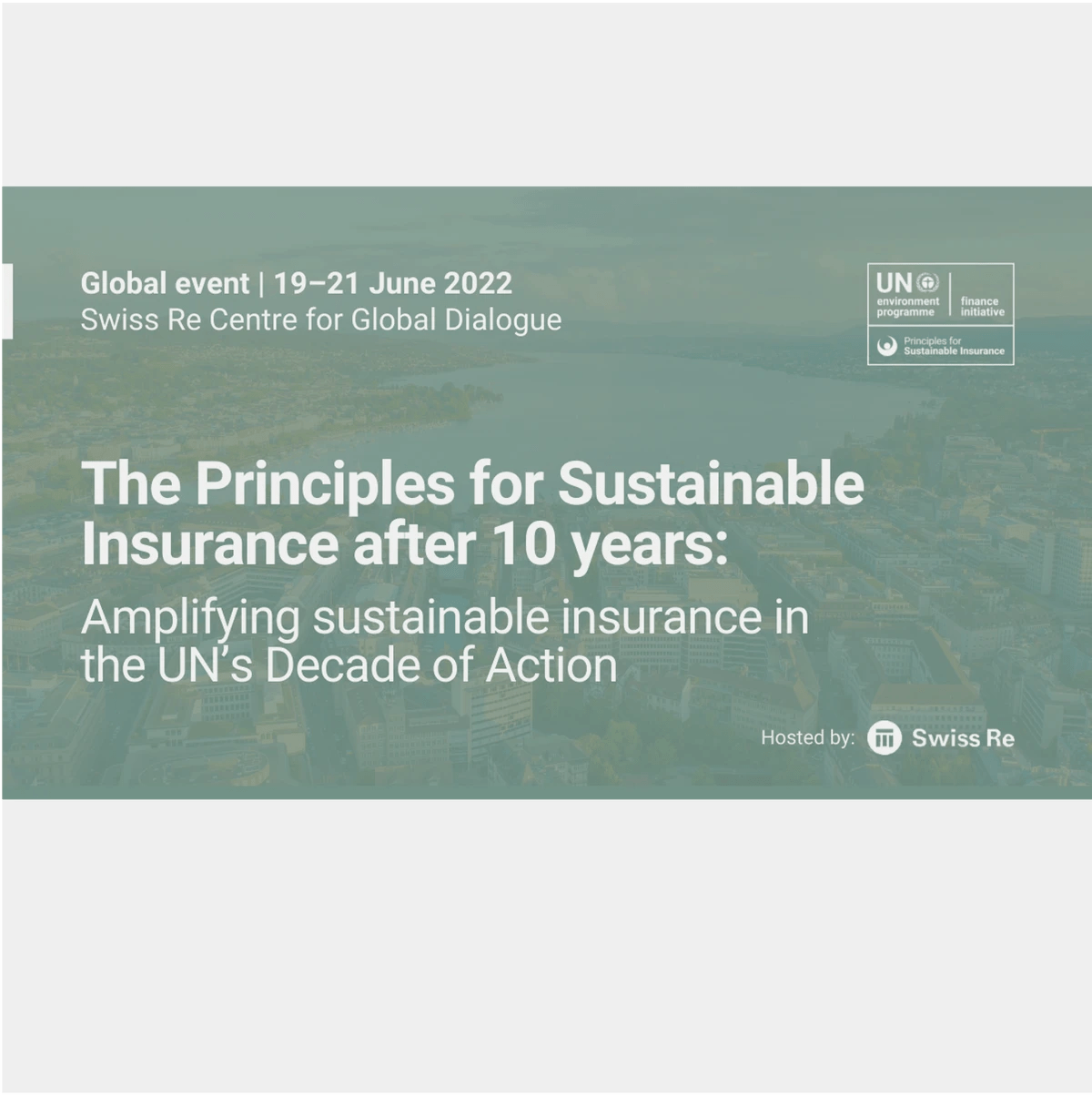 Global event | 19–21 June 2022
Swiss Re Centre for Global Dialogue

UN environment programme | finance initiative
Principles for Sustainable Insurance

The Principles for Sustainable Insurance after 10 years:
Amplifying sustainable insurance in the UN's Decade of Action

Hosted by: Swiss Re